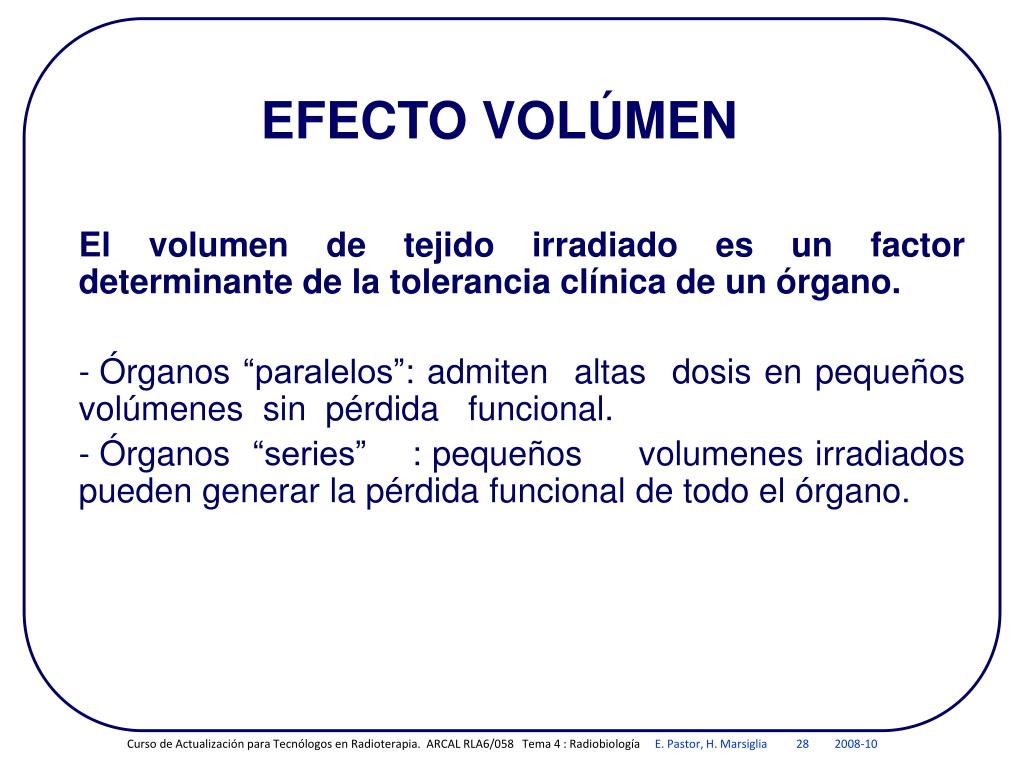 EFECTO VOLÚMEN

El volumen de tejido irradiado es un factor determinante de la tolerancia clínica de un órgano.

- Órganos “paralelos”: admiten altas dosis en pequeños volúmenes sin pérdida funcional.
- Órganos “series” : pequeños volumenes irradiados pueden generar la pérdida funcional de todo el órgano.

Curso de Actualización para Tecnólogos en Radioterapia. ARCAL RLA6/058 Tema 4 : Radiobiología E. Pastor, H. Marsiglia 28 2008-10